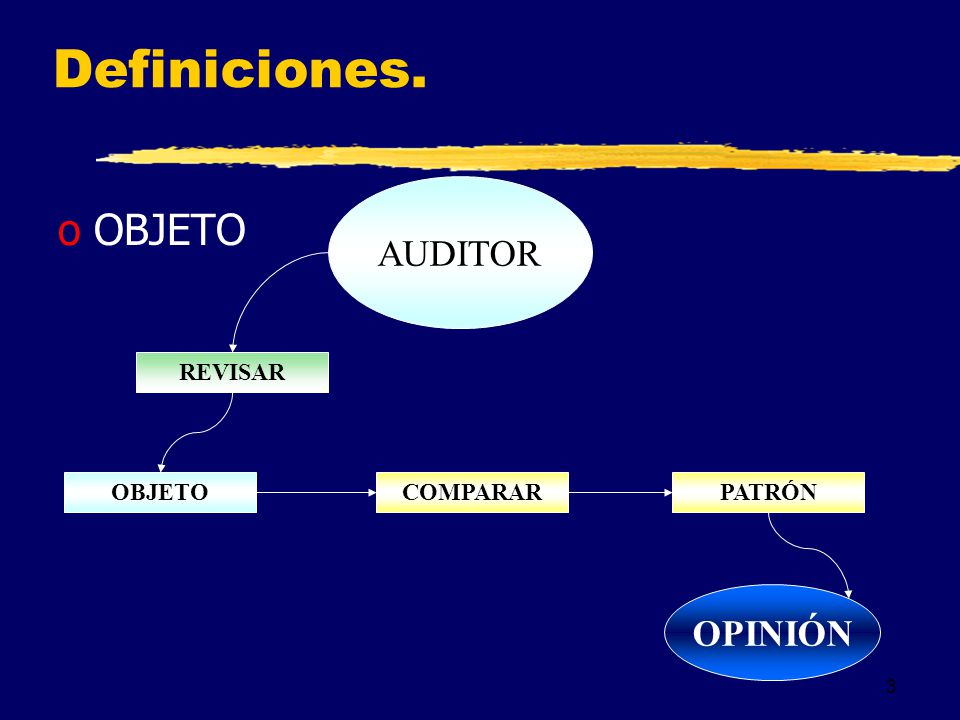 Definiciones.

o OBJETO

AUDITOR

REVISAR

OBJETO

COMPARAR

PATRÓN

OPINIÓN

3